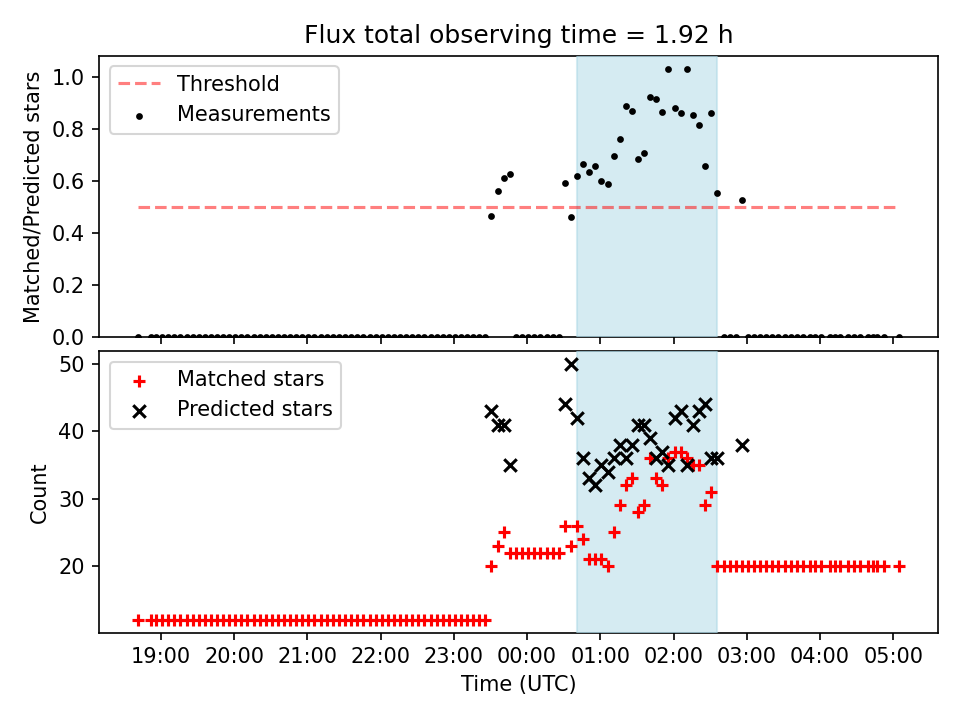 Flux total observing time = 1.92 h

Threshold
Measurements

Matched/Predicted stars

1.0
0.8
0.6
0.4
0.2
0.0

Matched stars
Predicted stars

Count

50
40
30
20

19:00 20:00 21:00 22:00 23:00 00:00 01:00 02:00 03:00 04:00 05:00

Time (UTC)